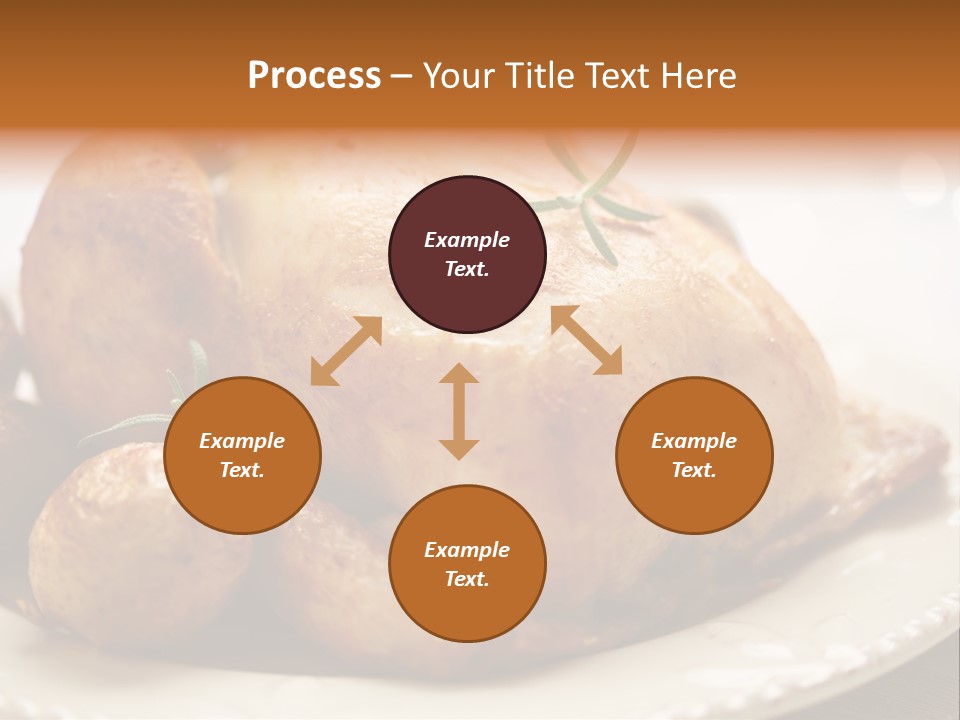 Process – Your Title Text Here

Example Text.

Example Text.

Example Text.

Example Text.